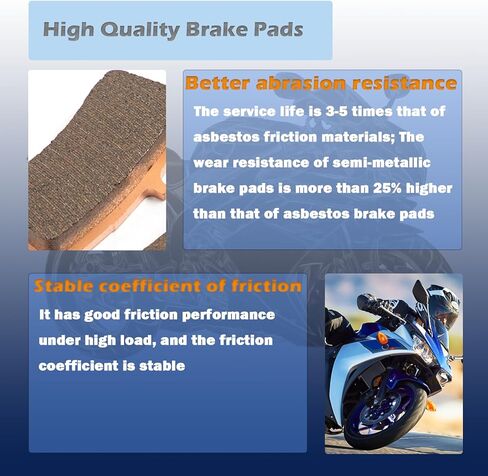 High Quality Brake Pads

Better abrasion resistance

The service life is 3-5 times that of asbestos friction materials; The wear resistance of semi-metallic brake pads is more than 25% higher than that of asbestos brake pads

Stable coefficient of friction

It has good friction performance under high load, and the friction coefficient is stable